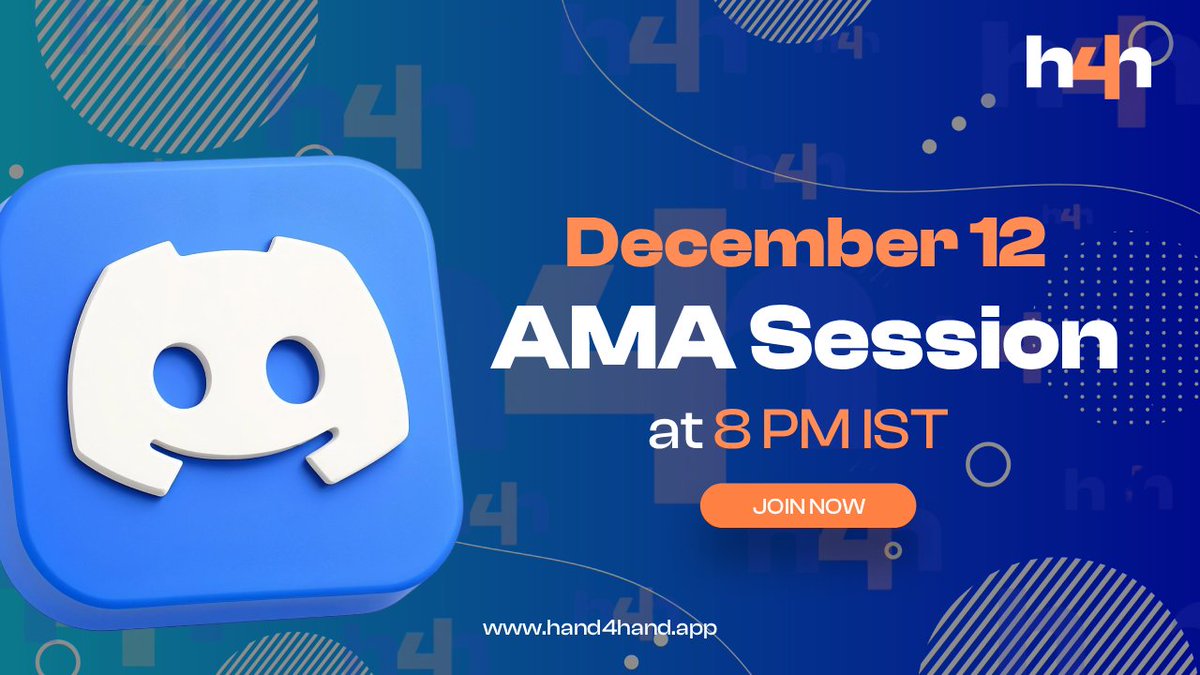 h4h

December 12
AMA Session
at 8 PM IST

JOIN NOW

www.hand4hand.app